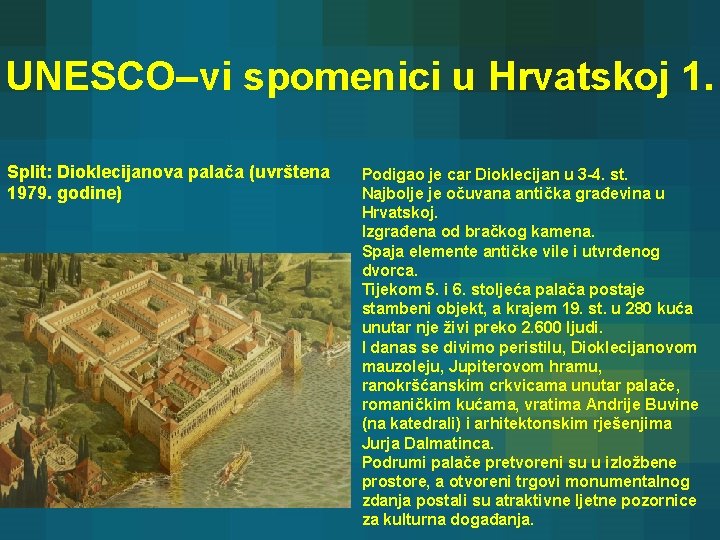 UNESCO–vi spomenici u Hrvatskoj 1.

Split: Dioklecijanova palača (uvrštena 1979. godine)

Podigao je car Dioklecijan u 3-4. st.
Najbolje je očuvana antička građevina u Hrvatskoj.
Izgrađena od bračkog kamena.
Spaja elemente antičke vile i utvrđenog dvorca.
Tijekom 5. i 6. stoljeća palača postaje stambeni objekt, a krajem 19. st. u 280 kuća unutar nje živi preko 2.600 ljudi.
I danas se divimo peristilu, Dioklecijanovom mauzoleju, Jupiterovom hramu, ranokršćanskim crkvicama unutar palače, romaničkim kućama, vratima Andrije Buvine (na katedrali) i arhitektonskim rješenjima Jurja Dalmatinca.
Podrumi palače pretvoreni su u izložbene prostore, a otvoreni trgovi monumentalnog zdanja postali su atraktivne ljetne pozornice za kulturna događanja.